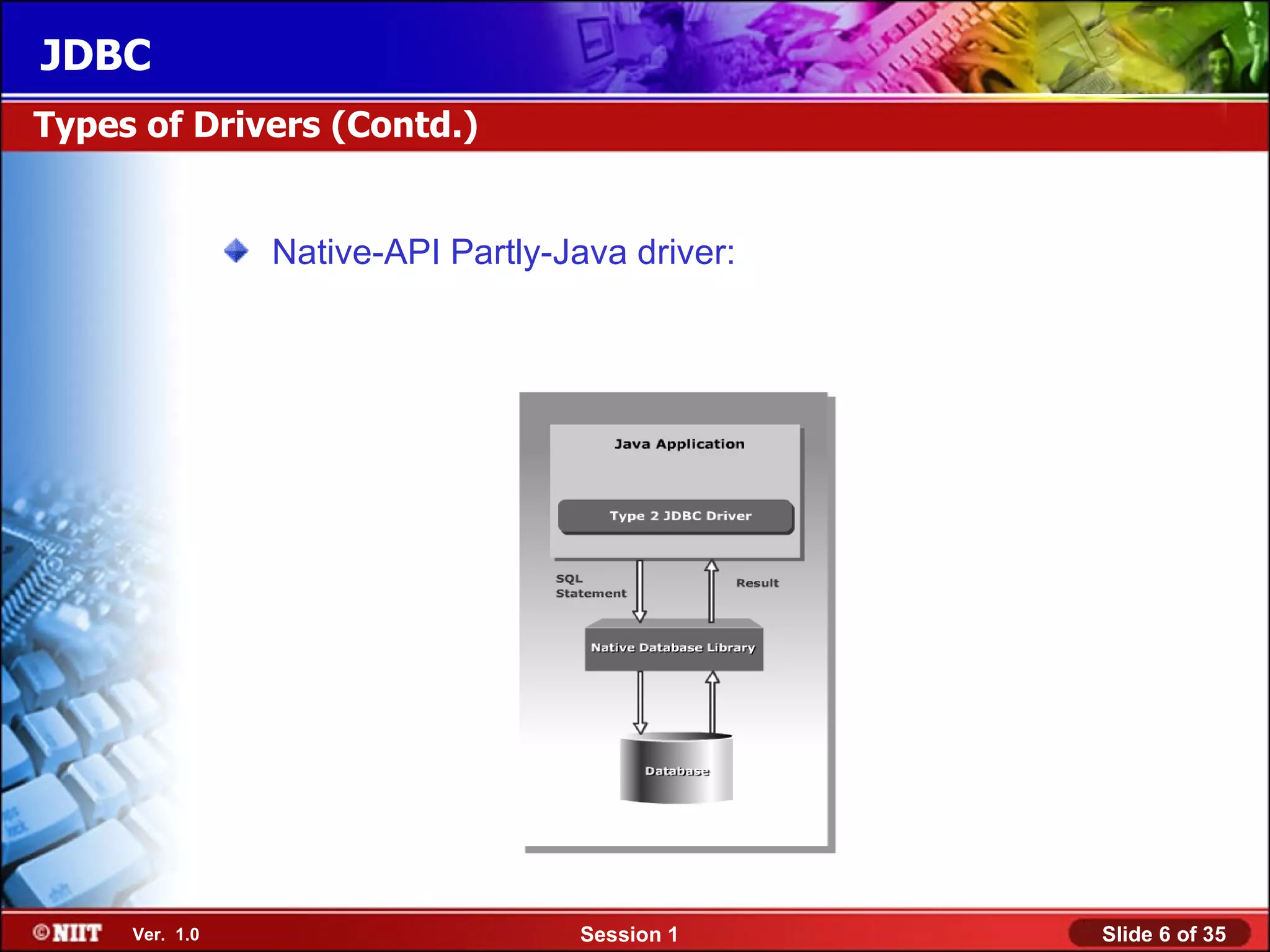 JDBC

Types of Drivers (Contd.)

Native-API Partly-Java driver:

Java Application

Type 2 JDBC Driver

SQL Statement

Result

Native Database Library

Database

©NIIT Ver. 1.0

Session 1

Slide 6 of 35